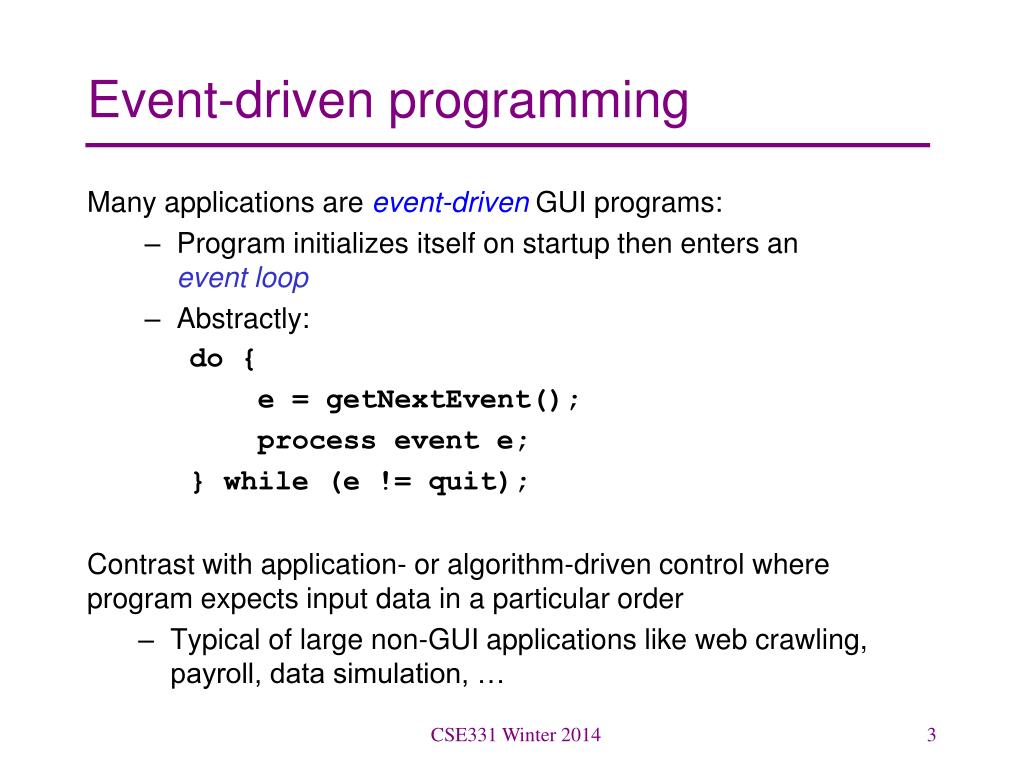 Event-driven programming

Many applications are event-driven GUI programs:

– Program initializes itself on startup then enters an event loop

– Abstractly:

do {
e = getNextEvent();
process event e;
} while (e != quit);

Contrast with application- or algorithm-driven control where program expects input data in a particular order

– Typical of large non-GUI applications like web crawling, payroll, data simulation, …

CSE331 Winter 2014

3